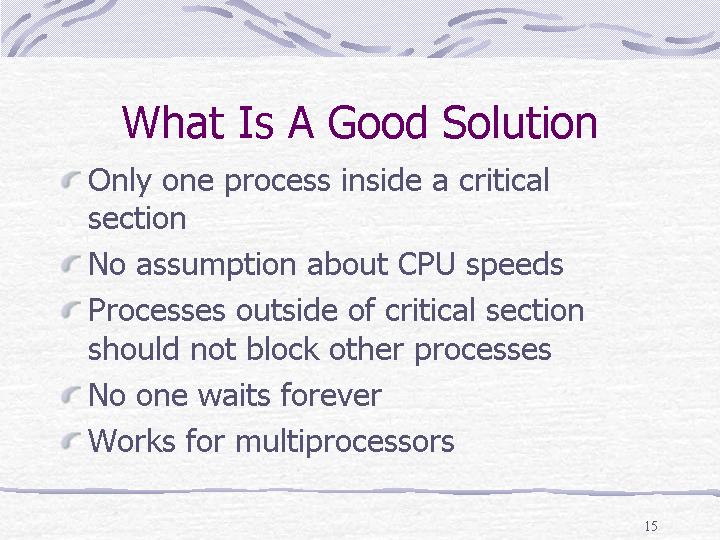 What Is A Good Solution

Only one process inside a critical section

No assumption about CPU speeds

Processes outside of critical section should not block other processes

No one waits forever

Works for multiprocessors

15